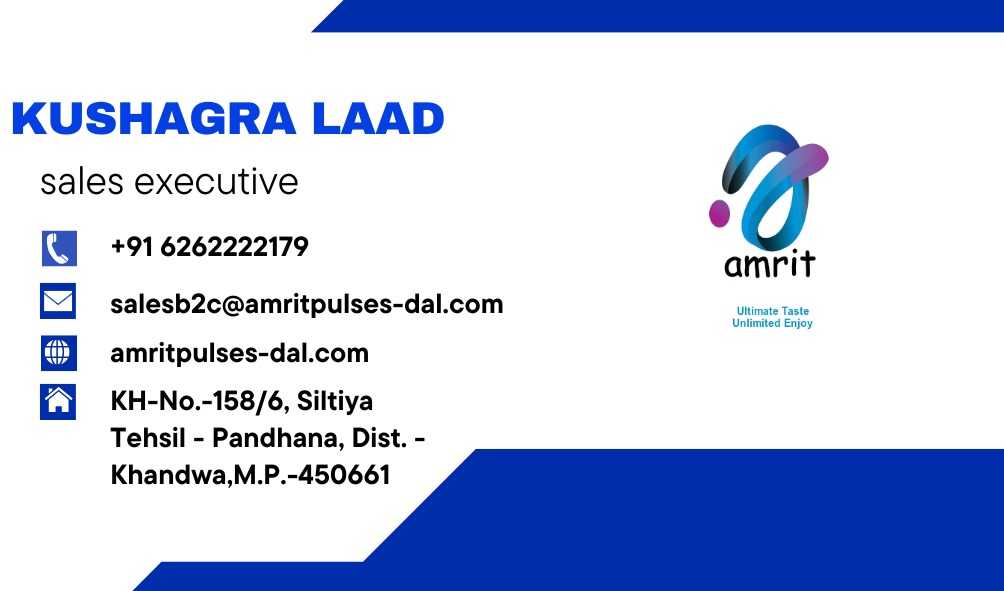 KUSHAGRA LAAD
sales executive

+91 6262222179

salesb2c@amritpulses-dal.com

amritpulses-dal.com

KH-No.-158/6, Siltiya Tehsil - Pandhana, Dist. - Khandwa,M.P.-450661

amrit
Ultimate Taste
Unlimited Enjoy